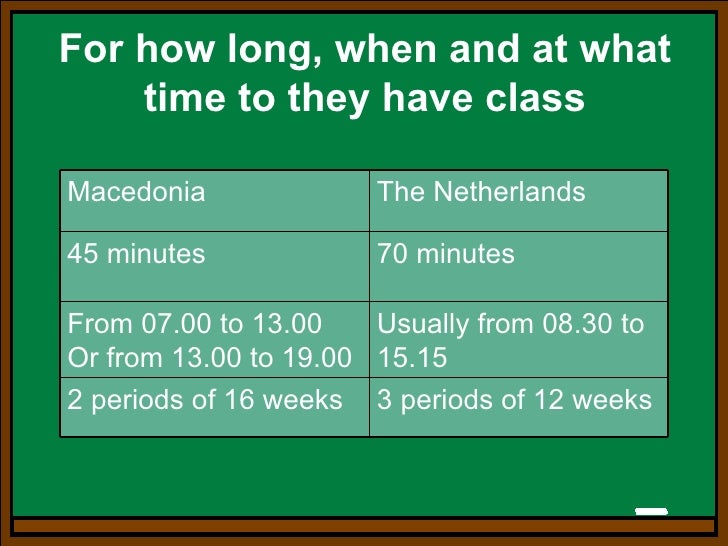 For how long, when and at what time to they have class

| Macedonia | The Netherlands |
|---|---|
| 45 minutes | 70 minutes |
| From 07.00 to 13.00 Or from 13.00 to 19.00 | Usually from 08.30 to 15.15 |
| 2 periods of 16 weeks | 3 periods of 12 weeks |